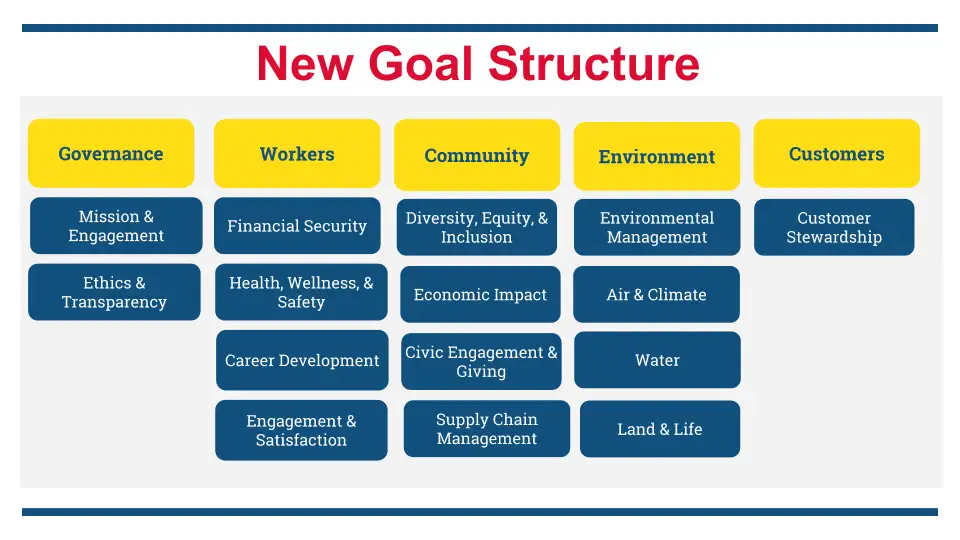 New Goal Structure

Governance

Mission & Engagement

Ethics & Transparency

Workers

Financial Security

Health, Wellness, & Safety

Career Development

Engagement & Satisfaction

Community

Diversity, Equity, & Inclusion

Economic Impact

Civic Engagement & Giving

Supply Chain Management

Environment

Environmental Management

Air & Climate

Water

Land & Life

Customers

Customer Stewardship